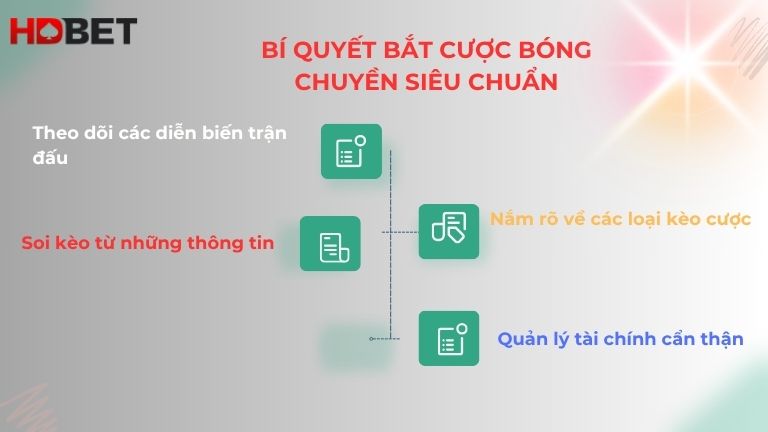 HDBET

BÍ QUYẾT BẮT CƯỢC BÓNG CHUYỀN SIÊU CHUẨN

Theo dõi các diễn biến trận đấu

Nắm rõ về các loại kèo cược

Soi kèo từ những thông tin

Quản lý tài chính cẩn thận